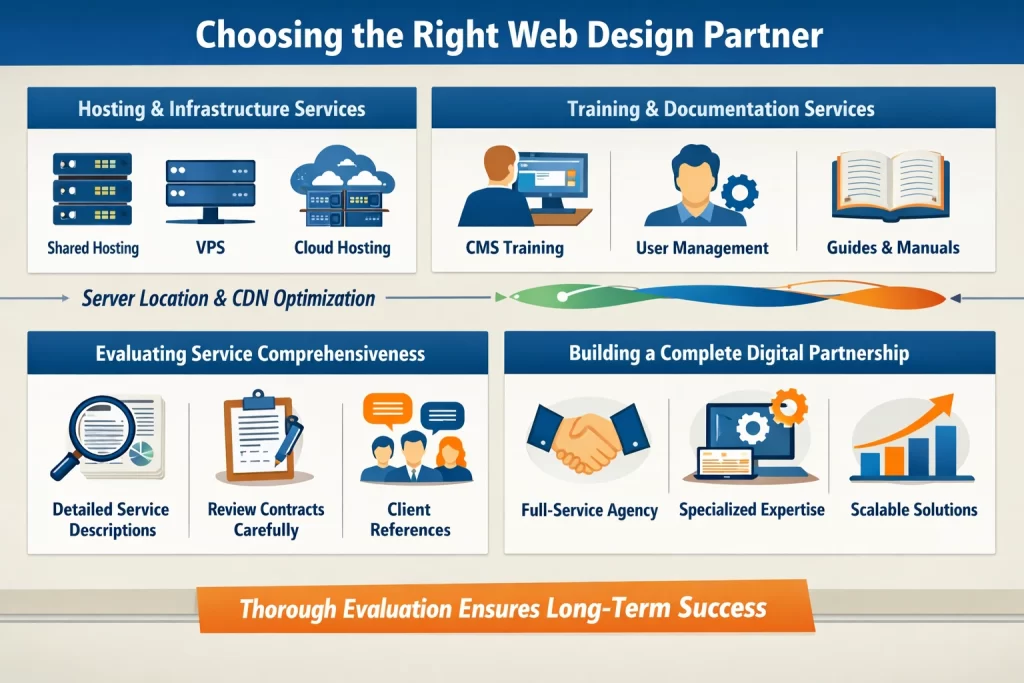 Choosing the Right Web Design Partner

Hosting & Infrastructure Services

Shared Hosting

VPS

Cloud Hosting

Training & Documentation Services

CMS Training

User Management

Guides & Manuals

Server Location & CDN Optimization

Evaluating Service Comprehensiveness

Detailed Service Descriptions

Review Contracts Carefully

Client References

Building a Complete Digital Partnership

Full-Service Agency

Specialized Expertise

Scalable Solutions

Thorough Evaluation Ensures Long-Term Success